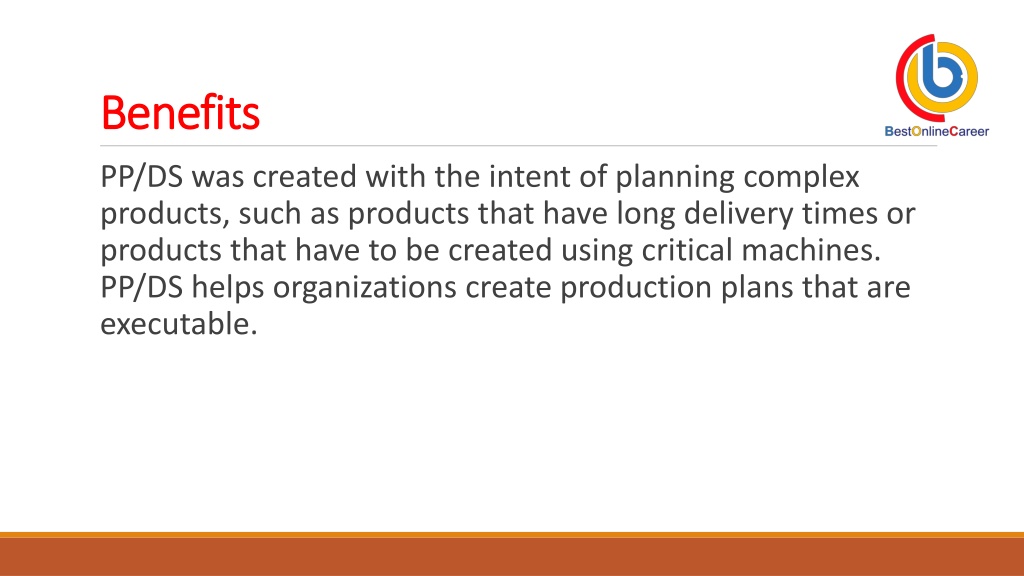 Benefits

BestOnlineCareer

PP/DS was created with the intent of planning complex products, such as products that have long delivery times or products that have to be created using critical machines. PP/DS helps organizations create production plans that are executable.